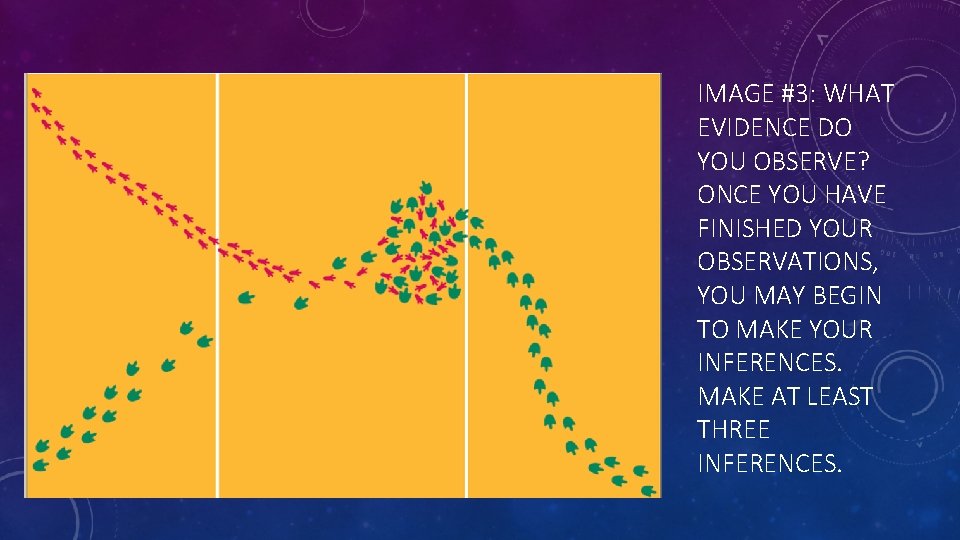 IMAGE #3: WHAT EVIDENCE DO YOU OBSERVE? ONCE YOU HAVE FINISHED YOUR OBSERVATIONS, YOU MAY BEGIN TO MAKE YOUR INFERENCES. MAKE AT LEAST THREE INFERENCES.